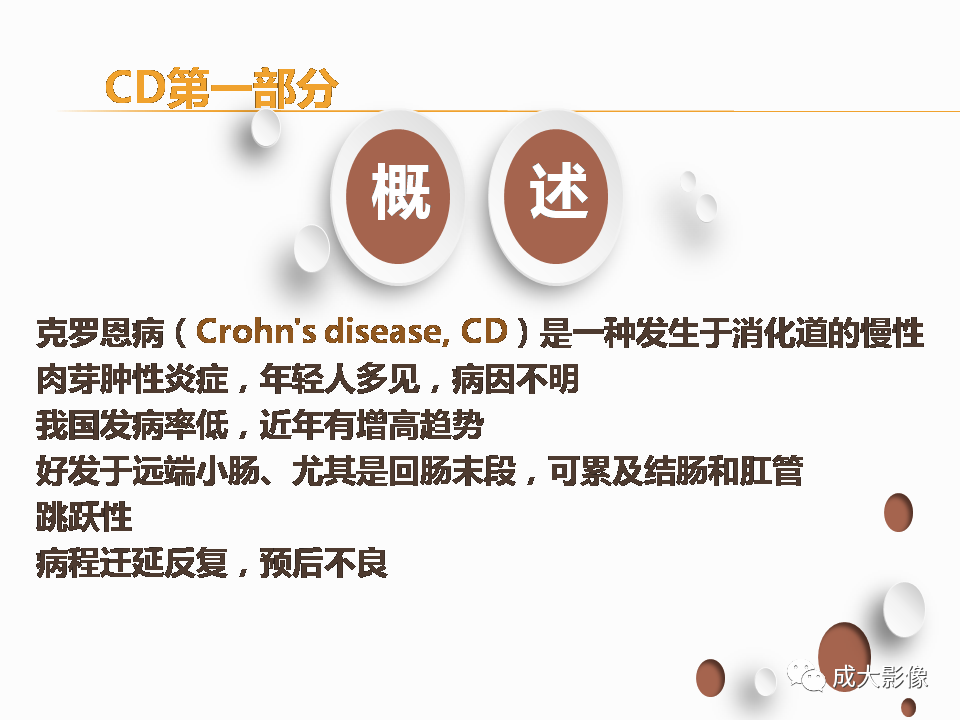 CD第一部分

概 述

克罗恩病（Crohn's disease, CD）是一种发生于消化道的慢性肉芽肿性炎症，年轻人多见，病因不明
我国发病率低，近年有增高趋势
好发于远端小肠、尤其是回肠末段，可累及结肠和肛管
跳跃性
病程迁延反复，预后不良

成大影像